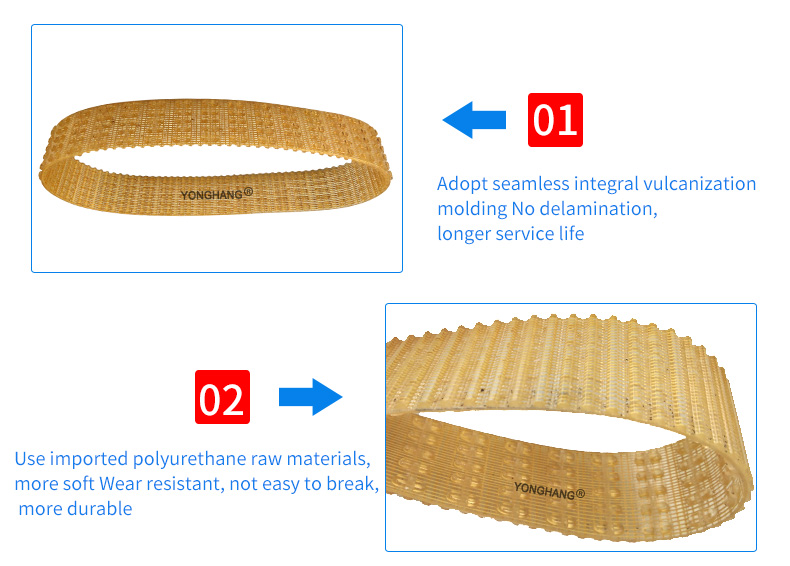 YONGHANG®

01

Adopt seamless integral vulcanization molding No delamination, longer service life

02

Use imported polyurethane raw materials, more soft Wear resistant, not easy to break, more durable

YONGHANG®